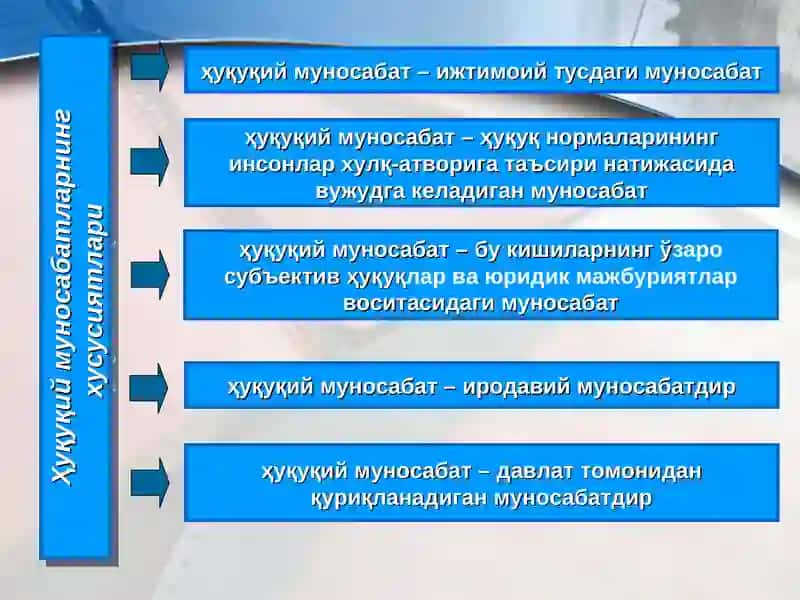 Ҳуқуқий муносабатларнинг хусусиятлари

ҳуқуқий муносабат – ижтимоий тусдаги муносабат

ҳуқуқий муносабат – ҳуқуқ нормаларининг инсонлар хулқ-атворига таъсири натижасида вужудга келадиган муносабат

ҳуқуқий муносабат – бу кишиларнинг ўзаро субъектив ҳуқуқлар ва юридик мажбуриятлар воситасидаги муносабат

ҳуқуқий муносабат – иродавий муносабатдир

ҳуқуқий муносабат – давлат томонидан қуриқланадиган муносабатдир